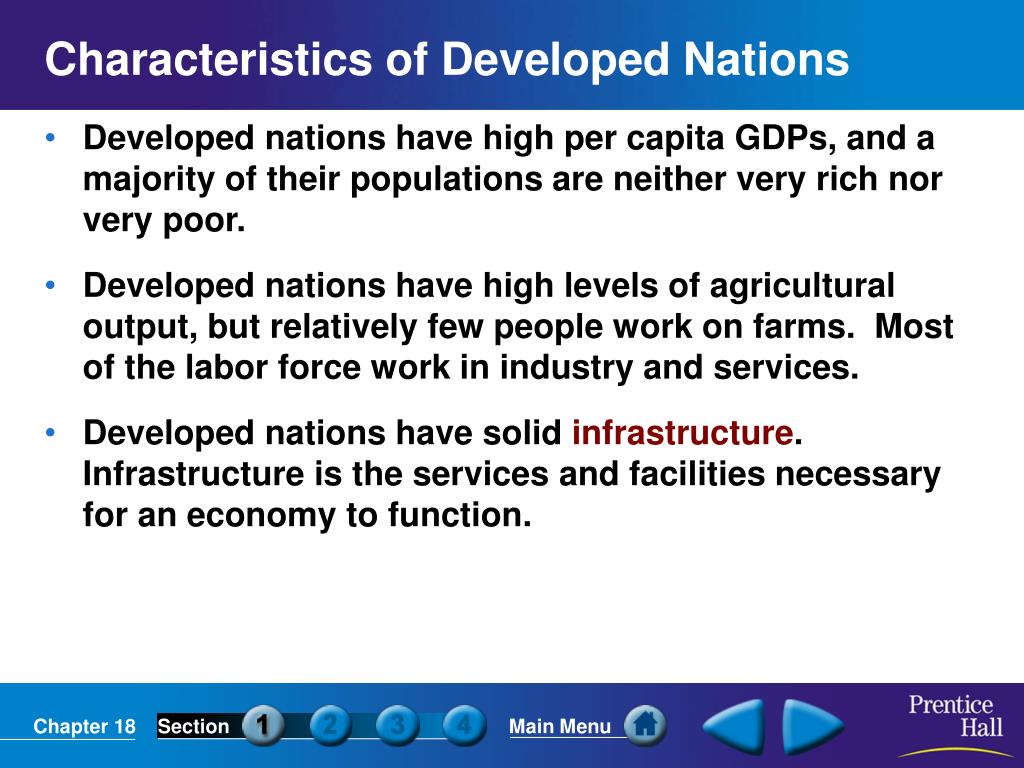 Characteristics of Developed Nations

• Developed nations have high per capita GDPs, and a majority of their populations are neither very rich nor very poor.

• Developed nations have high levels of agricultural output, but relatively few people work on farms. Most of the labor force work in industry and services.

• Developed nations have solid infrastructure. Infrastructure is the services and facilities necessary for an economy to function.

Chapter 18 Section 1 2 3 4 Main Menu

Prentice Hall